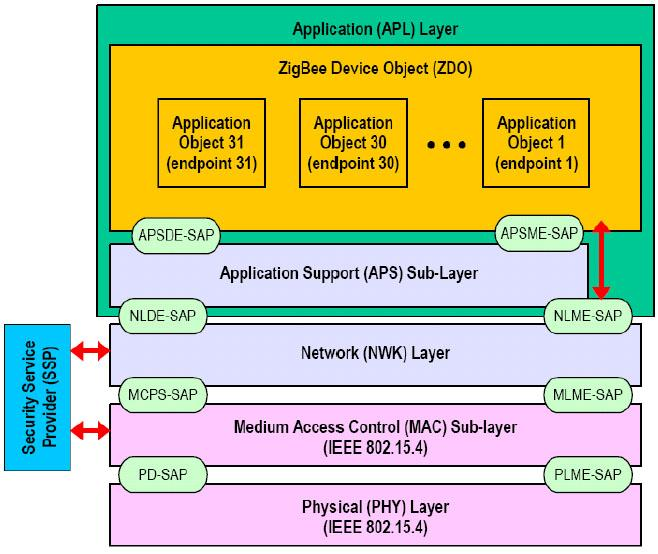 Application (APL) Layer

ZigBee Device Object (ZDO)

Application Object 31 (endpoint 31)

Application Object 30 (endpoint 30)

• • •

Application Object 1 (endpoint 1)

APSDE-SAP

APSME-SAP

Application Support (APS) Sub-Layer

NLDE-SAP

NLME-SAP

Security Service Provider (SSP)

Network (NWK) Layer

MCPS-SAP

MLME-SAP

Medium Access Control (MAC) Sub-layer (IEEE 802.15.4)

PD-SAP

PLME-SAP

Physical (PHY) Layer (IEEE 802.15.4)